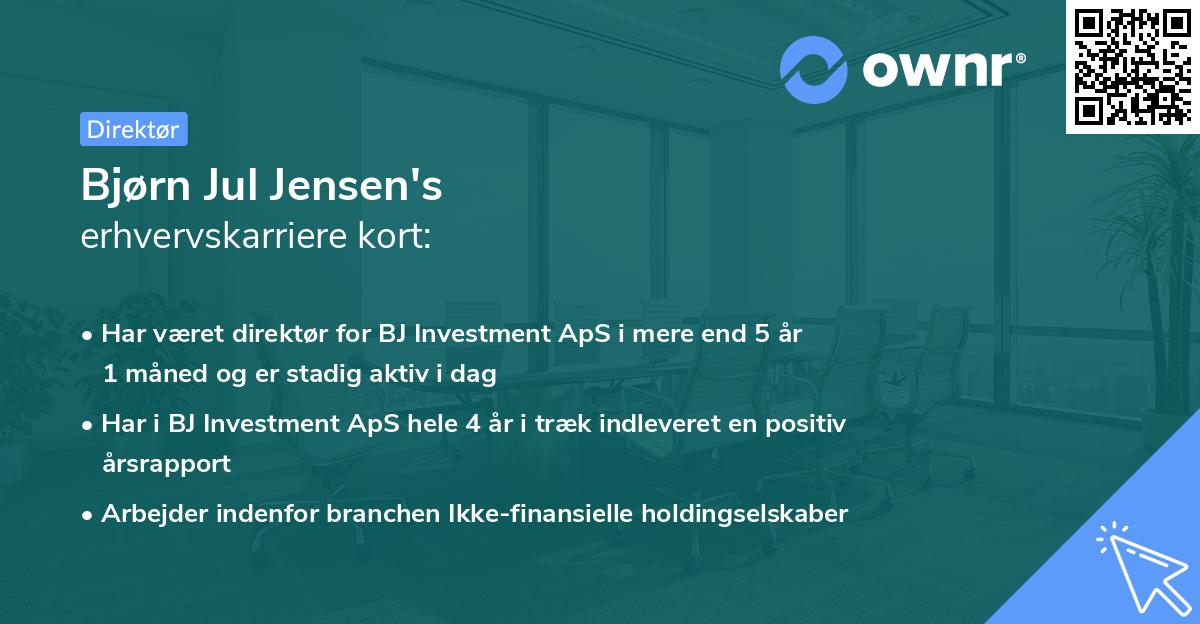 ownr®

Direktør

Bjørn Jul Jensen's
erhvervskarriere kort:

• Har været direktør for BJ Investment ApS i mere end 5 år 1 måned og er stadig aktiv i dag

• Har i BJ Investment ApS hele 4 år i træk indleveret en positiv årsrapport

• Arbejder indenfor branchen Ikke-finansielle holdingselskaber